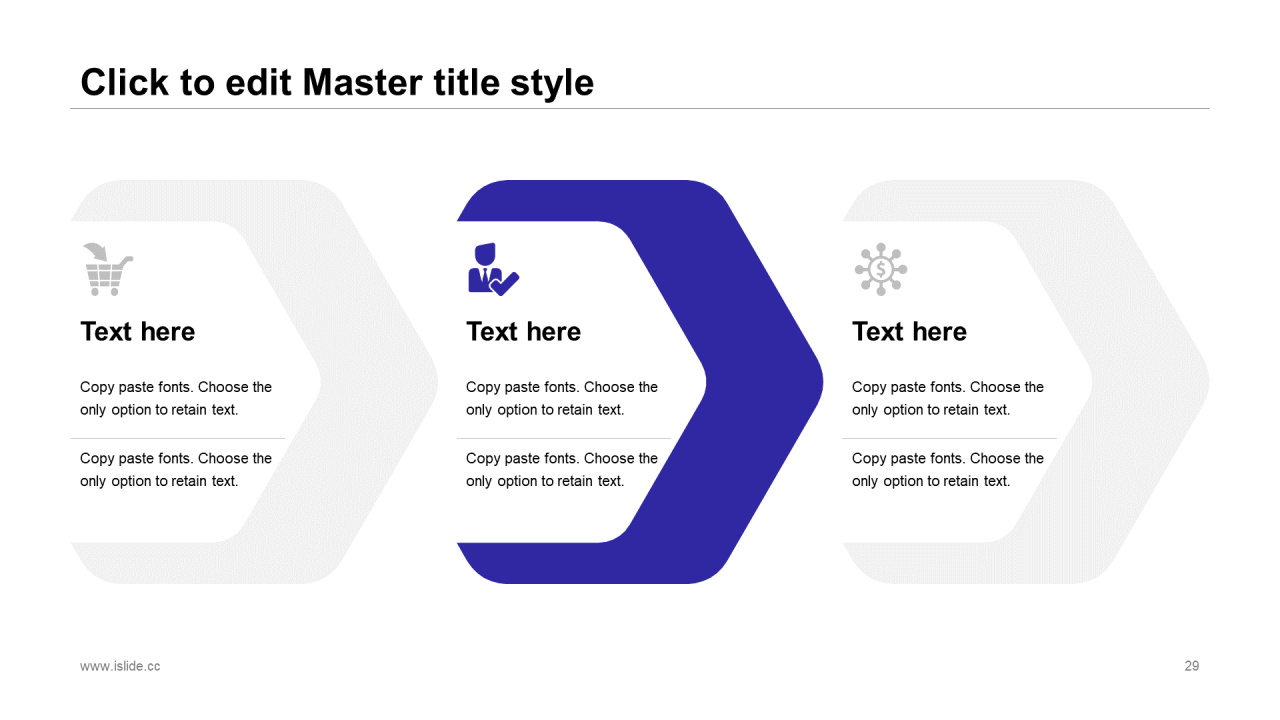 Click to edit Master title style

Text here

Copy paste fonts. Choose the only option to retain text.

Copy paste fonts. Choose the only option to retain text.

Text here

Copy paste fonts. Choose the only option to retain text.

Copy paste fonts. Choose the only option to retain text.

Text here

Copy paste fonts. Choose the only option to retain text.

Copy paste fonts. Choose the only option to retain text.

www.islide.cc

29